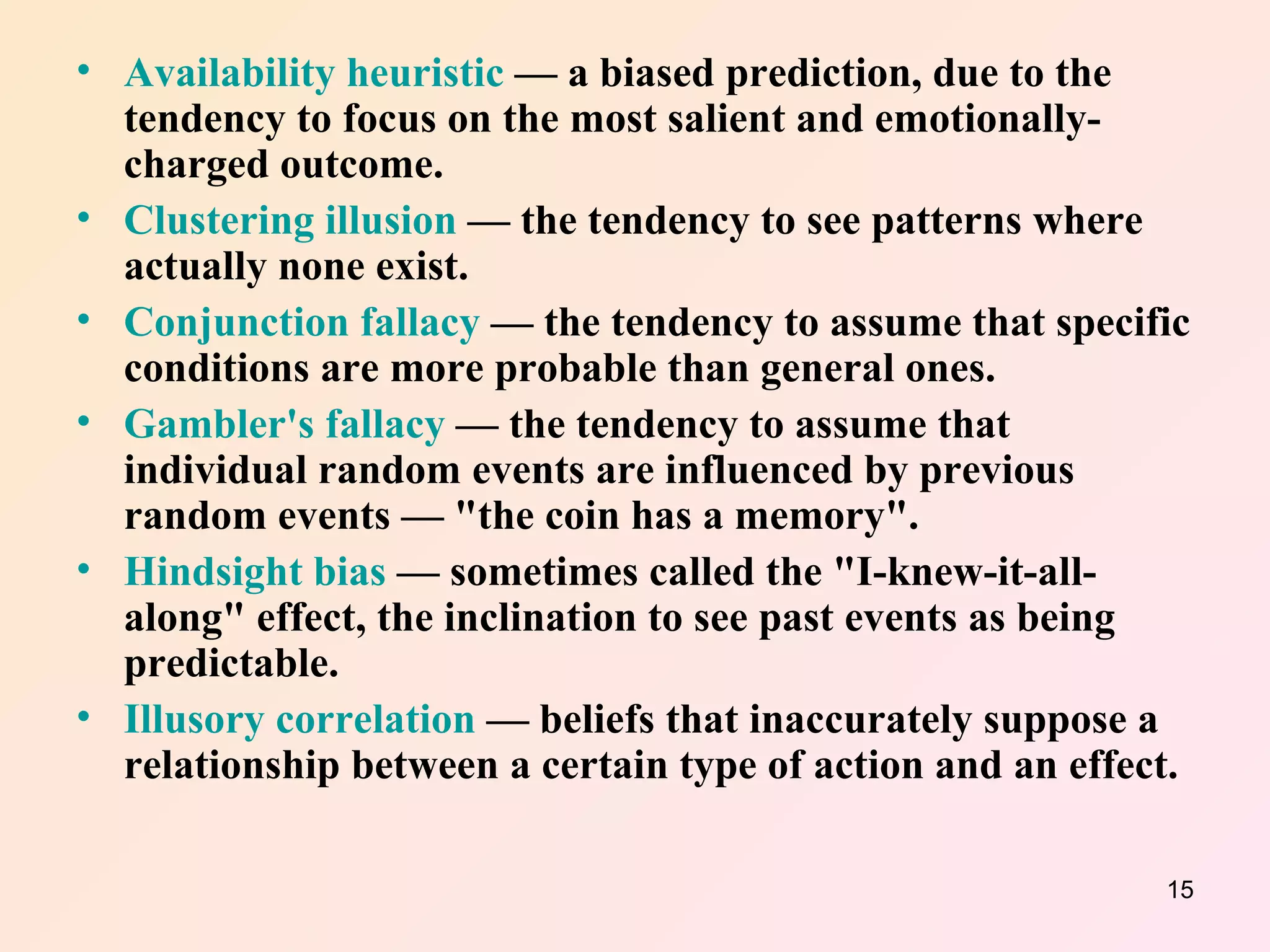 • Availability heuristic — a biased prediction, due to the tendency to focus on the most salient and emotionally-charged outcome.
• Clustering illusion — the tendency to see patterns where actually none exist.
• Conjunction fallacy — the tendency to assume that specific conditions are more probable than general ones.
• Gambler's fallacy — the tendency to assume that individual random events are influenced by previous random events — "the coin has a memory".
• Hindsight bias — sometimes called the "I-knew-it-all-along" effect, the inclination to see past events as being predictable.
• Illusory correlation — beliefs that inaccurately suppose a relationship between a certain type of action and an effect.

15